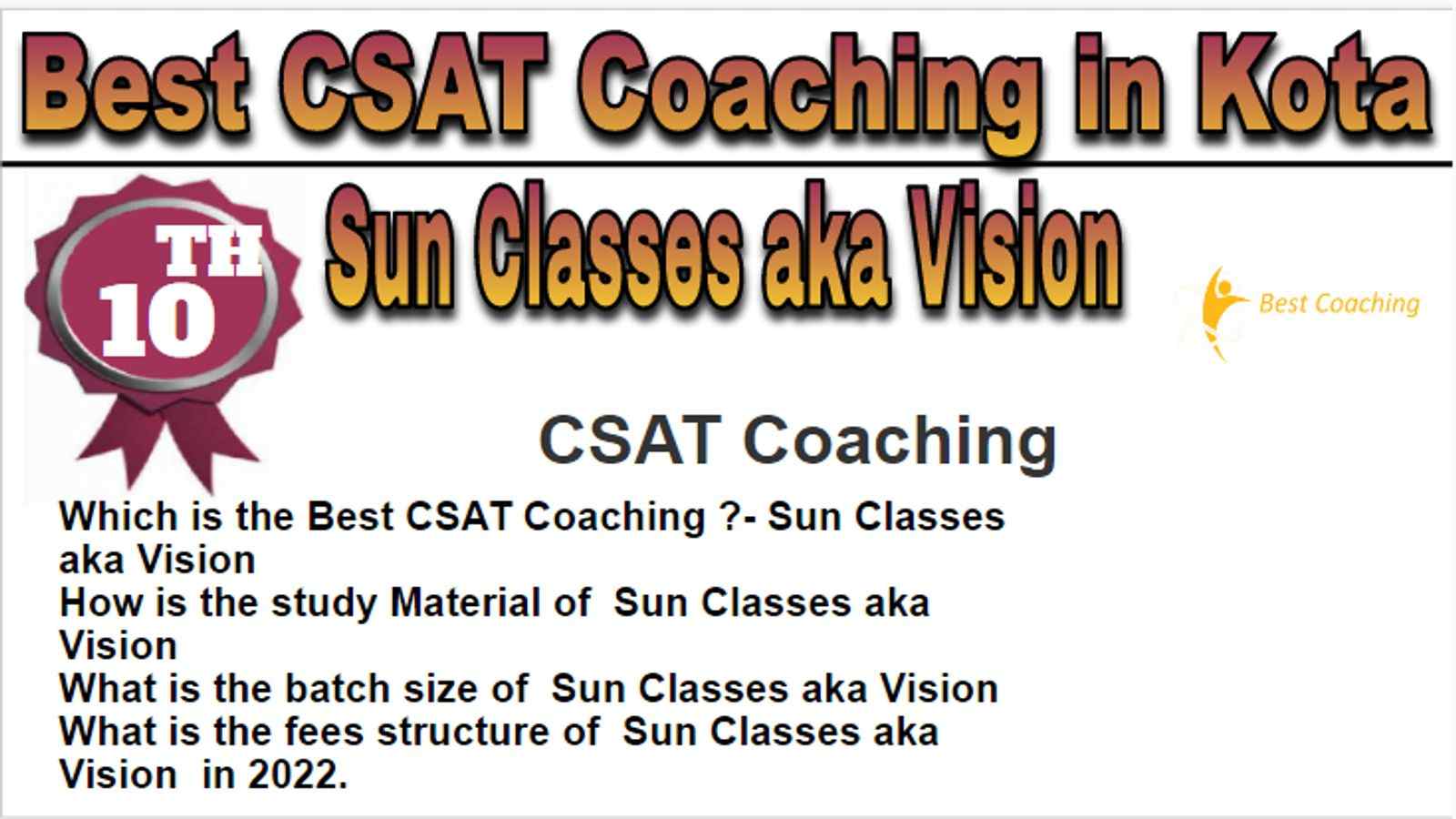 Best CSAT Coaching in Kota

10 TH

Sun Classes aka Vision

Best Coaching

CSAT Coaching

Which is the Best CSAT Coaching ?- Sun Classes aka Vision
How is the study Material of Sun Classes aka Vision
What is the batch size of Sun Classes aka Vision
What is the fees structure of Sun Classes aka Vision in 2022.